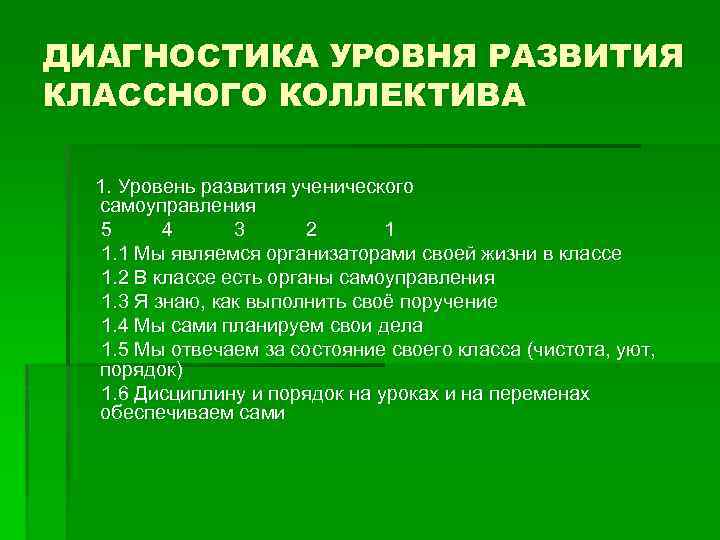 ДИАГНОСТИКА УРОВНЯ РАЗВИТИЯ КЛАССНОГО КОЛЛЕКТИВА

1. Уровень развития ученического самоуправления

5 4 3 2 1

1.1 Мы являемся организаторами своей жизни в классе

1.2 В классе есть органы самоуправления

1.3 Я знаю, как выполнить своё поручение

1.4 Мы сами планируем свои дела

1.5 Мы отвечаем за состояние своего класса (чистота, уют, порядок)

1.6 Дисциплину и порядок на уроках и на переменах обеспечиваем сами